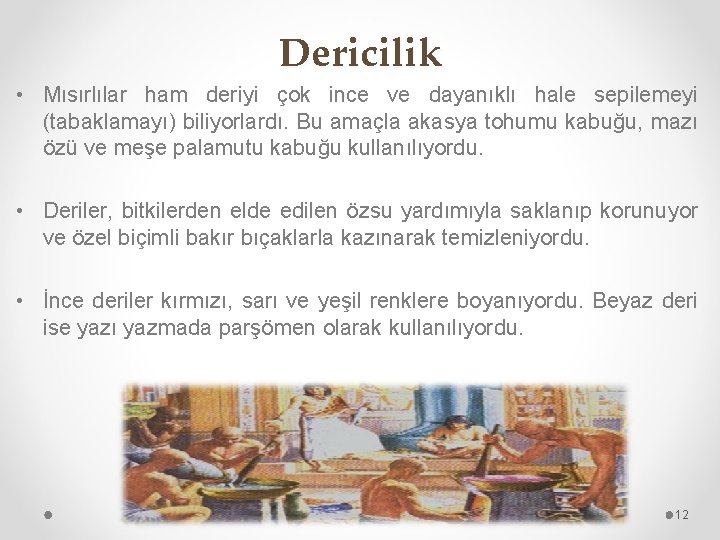 Dericilik

• Mısırlılar ham deriyi çok ince ve dayanıklı hale sepilemeyi (tabaklamayı) biliyorlardı. Bu amaçla akasya tohumu kabuğu, mazı özü ve meşe palamutu kabuğu kullanılıyordu.

• Deriler, bitkilerden elde edilen özsu yardımıyla saklanıp korunuyor ve özel biçimli bakır bıçaklarla kazınarak temizleniyordu.

• İnce deriler kırmızı, sarı ve yeşil renklere boyanıyordu. Beyaz deri ise yazı yazmada parşömen olarak kullanılıyordu.

12